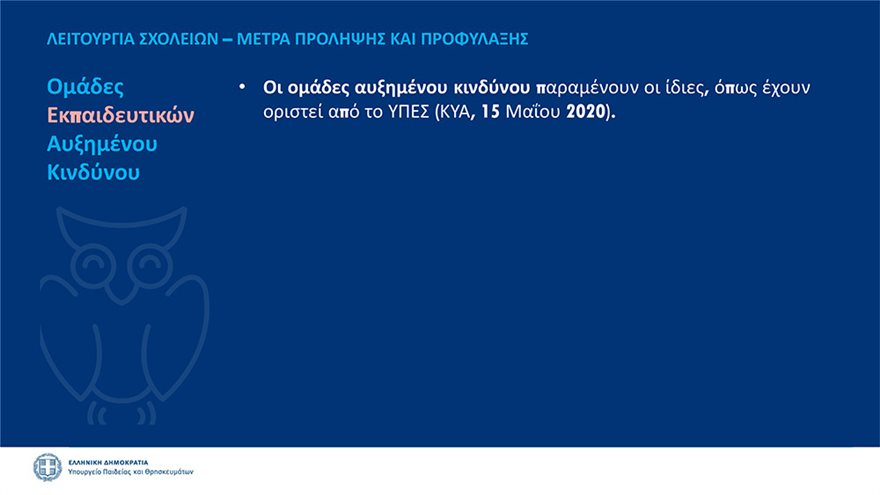 ΛΕΙΤΟΥΡΓΙΑ ΣΧΟΛΕΙΩΝ – ΜΕΤΡΑ ΠΡΟΛΗΨΗΣ ΚΑΙ ΠΡΟΦΥΛΑΞΗΣ

Ομάδες Εκπαιδευτικών Αυξημένου Κινδύνου

• Οι ομάδες αυξημένου κινδύνου παραμένουν οι ίδιες, όπως έχουν οριστεί από το ΥΠΕΣ (ΚΥΑ, 15 Μαΐου 2020).

ΕΛΛΗΝΙΚΗ ΔΗΜΟΚΡΑΤΙΑ
Υπουργείο Παιδείας και Θρησκευμάτων